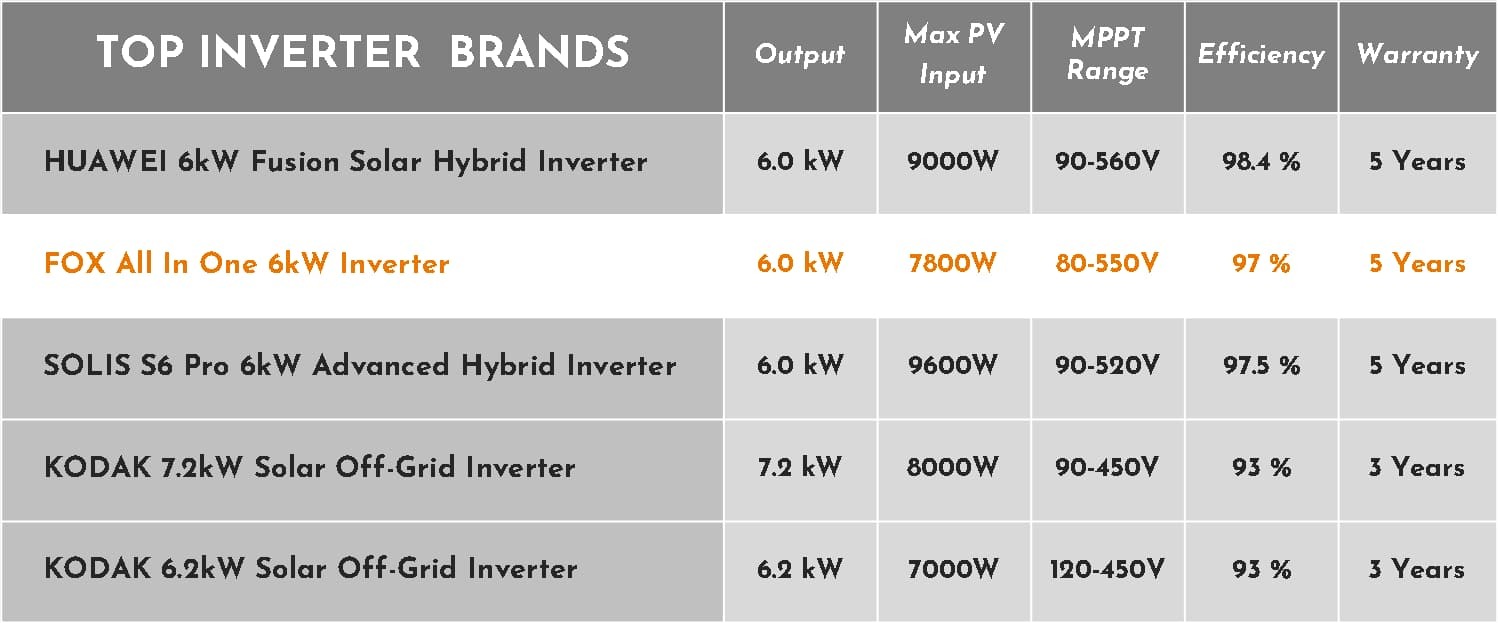 | TOP INVERTER BRANDS | Output | Max PV Input | MPPT Range | Efficiency | Warranty |
|---|---|---|---|---|---|
| HUAWEI 6kW Fusion Solar Hybrid Inverter | 6.0 kW | 9000W | 90-560V | 98.4 % | 5 Years |
| FOX All In One 6kW Inverter | 6.0 kW | 7800W | 80-550V | 97 % | 5 Years |
| SOLIS S6 Pro 6kW Advanced Hybrid Inverter | 6.0 kW | 9600W | 90-520V | 97.5 % | 5 Years |
| KODAK 7.2kW Solar Off-Grid Inverter | 7.2 kW | 8000W | 90-450V | 93 % | 3 Years |
| KODAK 6.2kW Solar Off-Grid Inverter | 6.2 kW | 7000W | 120-450V | 93 % | 3 Years |